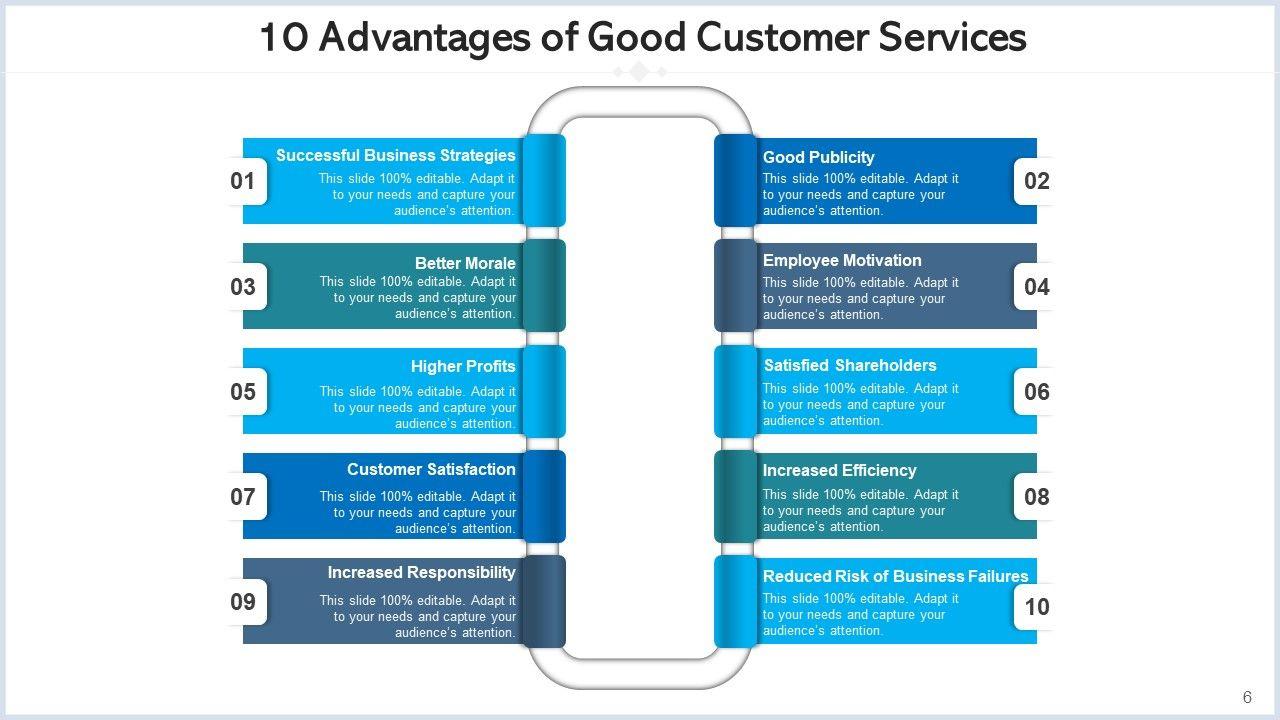 10 Advantages of Good Customer Services

01
Successful Business Strategies
This slide 100% editable. Adapt it to your needs and capture your audience's attention.

02
Good Publicity
This slide 100% editable. Adapt it to your needs and capture your audience's attention.

03
Better Morale
This slide 100% editable. Adapt it to your needs and capture your audience's attention.

04
Employee Motivation
This slide 100% editable. Adapt it to your needs and capture your audience's attention.

05
Higher Profits
This slide 100% editable. Adapt it to your needs and capture your audience's attention.

06
Satisfied Shareholders
This slide 100% editable. Adapt it to your needs and capture your audience's attention.

07
Customer Satisfaction
This slide 100% editable. Adapt it to your needs and capture your audience's attention.

08
Increased Efficiency
This slide 100% editable. Adapt it to your needs and capture your audience's attention.

09
Increased Responsibility
This slide 100% editable. Adapt it to your needs and capture your audience's attention.

10
Reduced Risk of Business Failures
This slide 100% editable. Adapt it to your needs and capture your audience's attention.

6